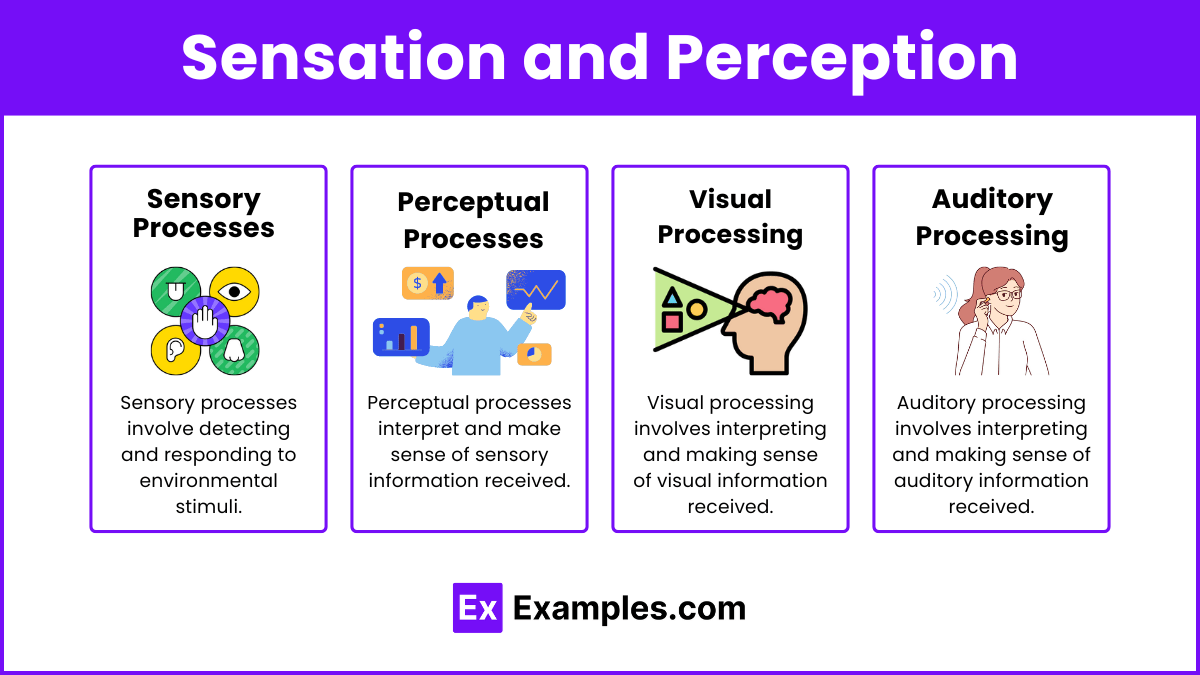 Sensation and Perception

Sensory Processes

Sensory processes involve detecting and responding to environmental stimuli.

Perceptual Processes

$

Perceptual processes interpret and make sense of sensory information received.

Visual Processing

Visual processing involves interpreting and making sense of visual information received.

Auditory Processing

Auditory processing involves interpreting and making sense of auditory information received.

Ex Examples.com